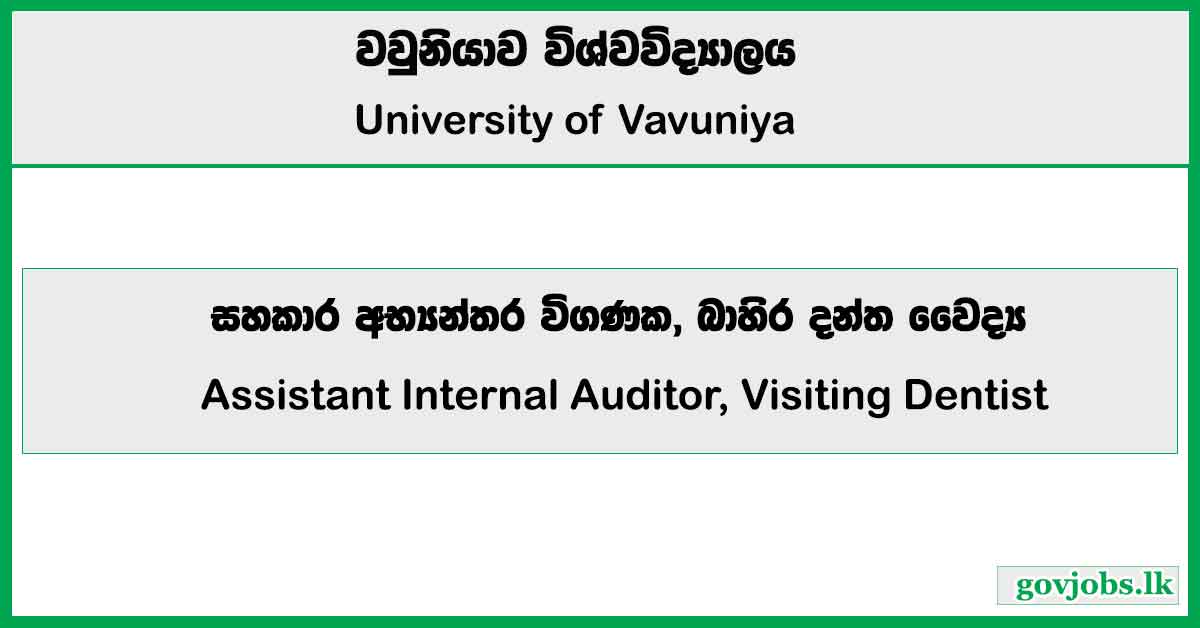 වවුනියාව විශ්වවිද්‍යාලය
University of Vavuniya

සහකාර අභ්‍යන්තර විගණක, බාහිර දන්ත වෛද්‍ය
Assistant Internal Auditor, Visiting Dentist

govjobs.lk